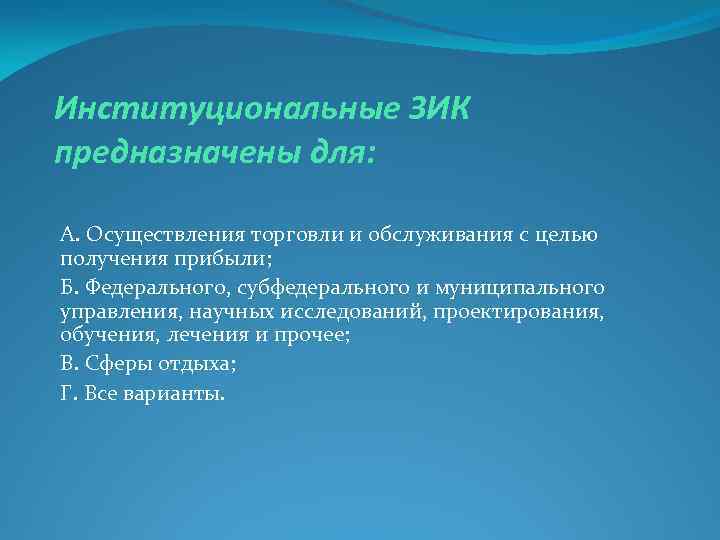 Институциональные ЗИК предназначены для:

А. Осуществления торговли и обслуживания с целью получения прибыли;

Б. Федерального, субфедерального и муниципального управления, научных исследований, проектирования, обучения, лечения и прочее;

В. Сферы отдыха;

Г. Все варианты.